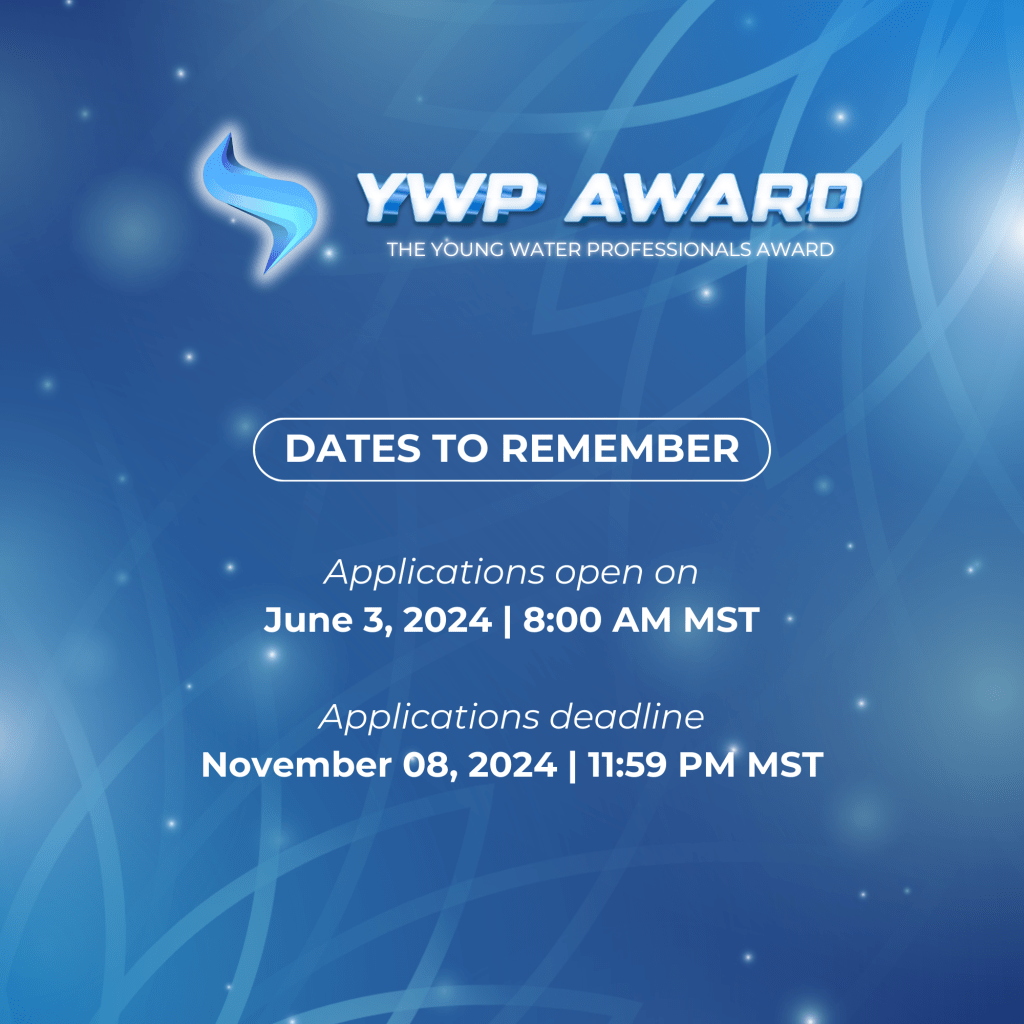 YWP AWARD
THE YOUNG WATER PROFESSIONALS AWARD

DATES TO REMEMBER

Applications open on
June 3, 2024 | 8:00 AM MST

Applications deadline
November 08, 2024 | 11:59 PM MST